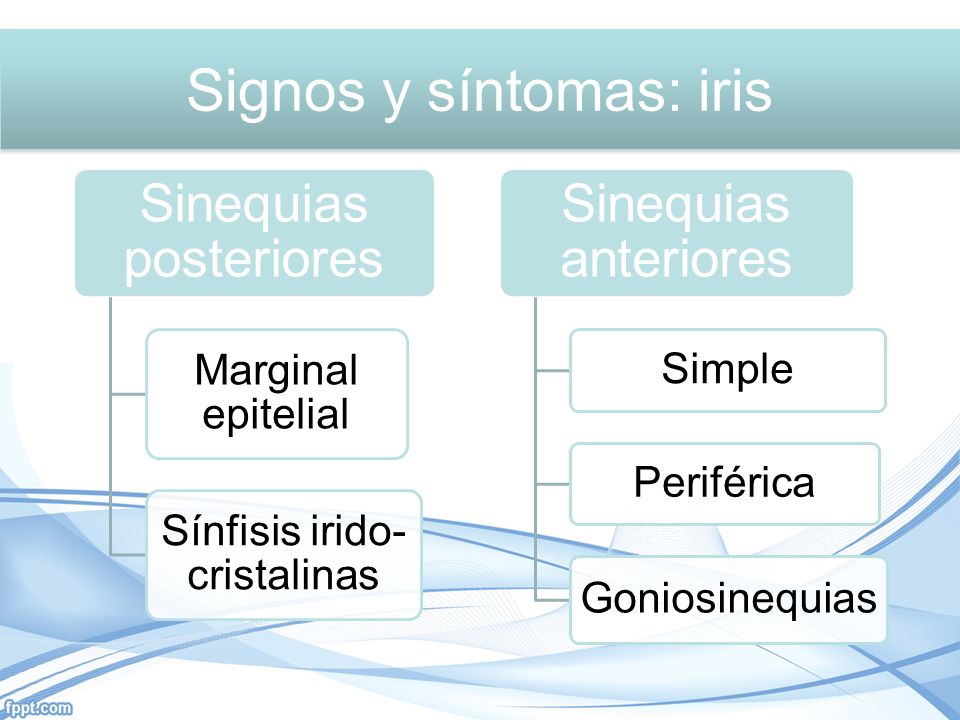 Signos y síntomas: iris

Sinequias posteriores

Marginal epitelial

Sínfisis irido-cristalinas

Sinequias anteriores

Simple

Periférica

Goniosinequias

fppt.com